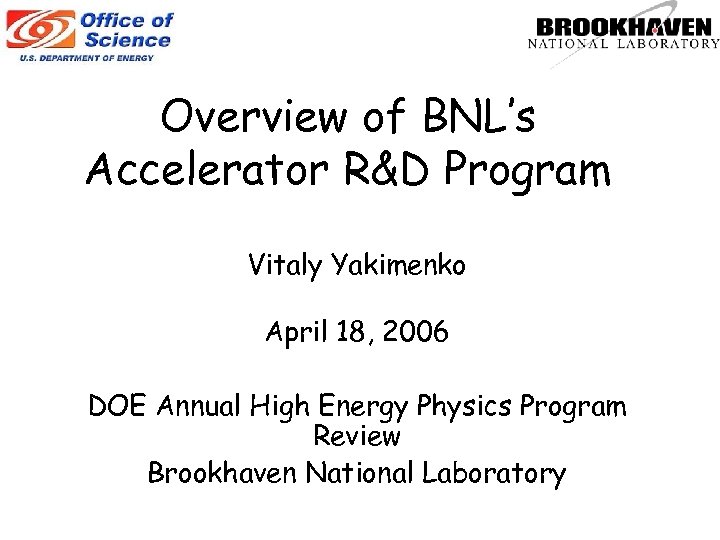 Office of Science
U.S. DEPARTMENT OF ENERGY

BROOKHAVEN
NATIONAL LABORATORY

Overview of BNL's Accelerator R&D Program

Vitaly Yakimenko

April 18, 2006

DOE Annual High Energy Physics Program Review
Brookhaven National Laboratory